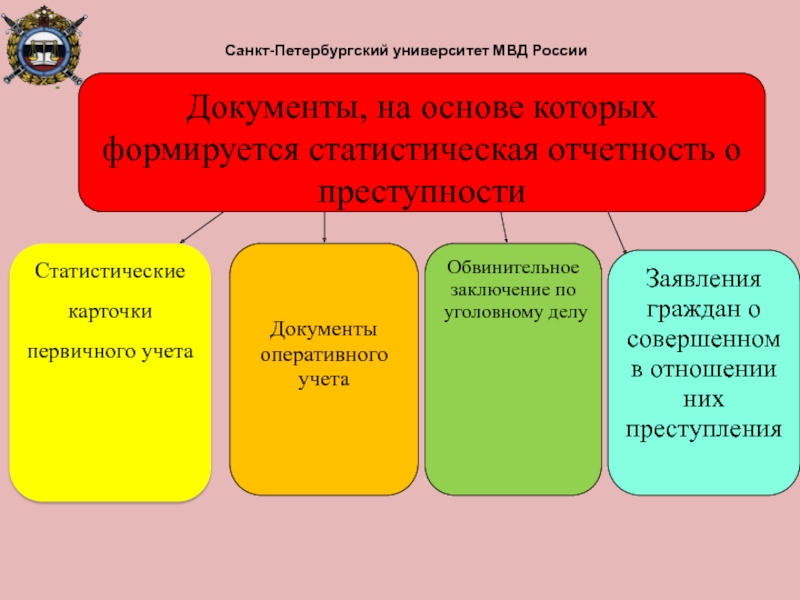 Санкт-Петербургский университет МВД России

Документы, на основе которых формируется статистическая отчетность о преступности

Статистические

карточки

первичного учета

Документы оперативного учета

Обвинительное заключение по уголовному делу

Заявления граждан о совершенном в отношении них преступления